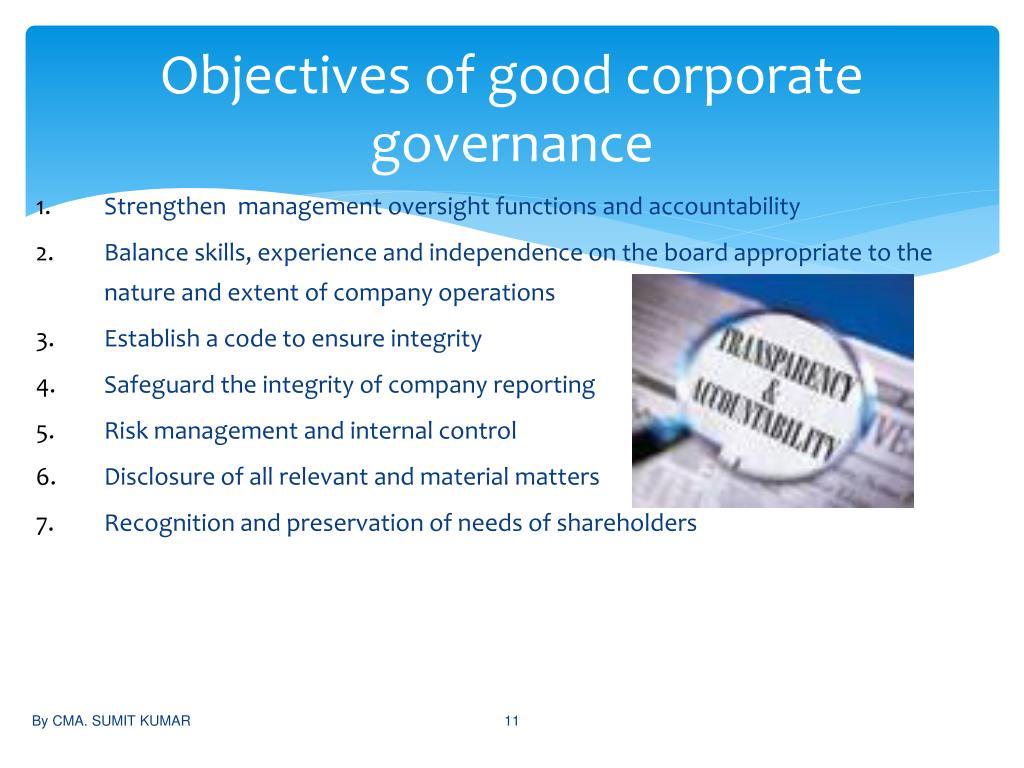 Objectives of good corporate governance

1. Strengthen management oversight functions and accountability
2. Balance skills, experience and independence on the board appropriate to the nature and extent of company operations
3. Establish a code to ensure integrity
4. Safeguard the integrity of company reporting
5. Risk management and internal control
6. Disclosure of all relevant and material matters
7. Recognition and preservation of needs of shareholders

TRANSPARENCY & ACCOUNTABILITY

By CMA. SUMIT KUMAR

11